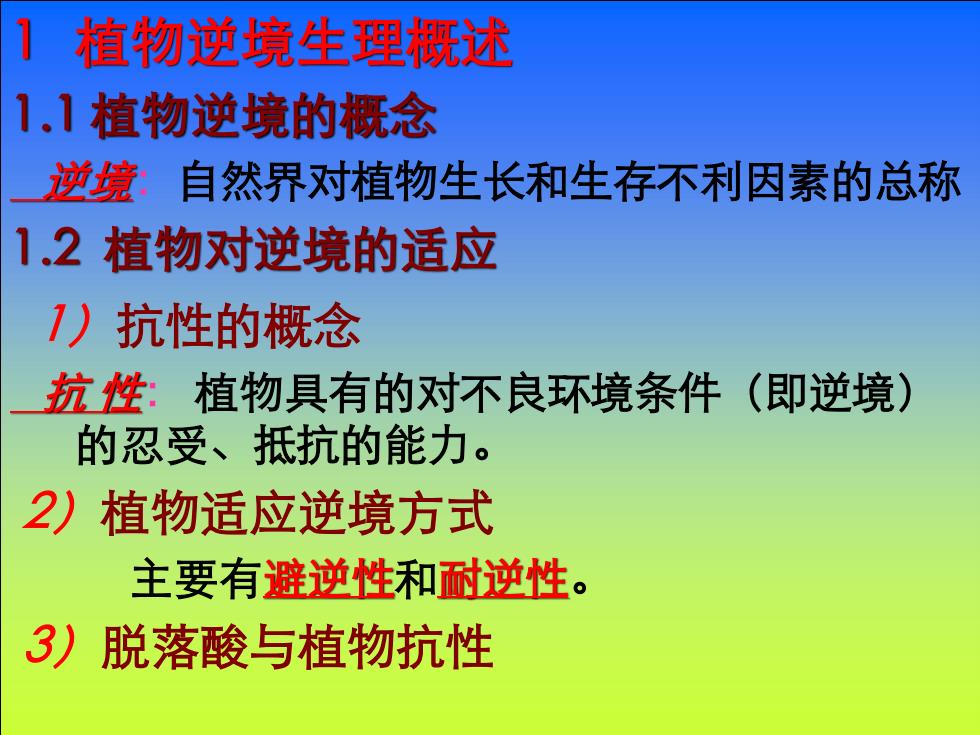 1 植物逆境生理概述

1.1 植物逆境的概念

逆境: 自然界对植物生长和生存不利因素的总称

1.2 植物对逆境的适应

1）抗性的概念

抗 性: 植物具有的对不良环境条件（即逆境）的忍受、抵抗的能力。

2）植物适应逆境方式

主要有避逆性和耐逆性。

3）脱落酸与植物抗性